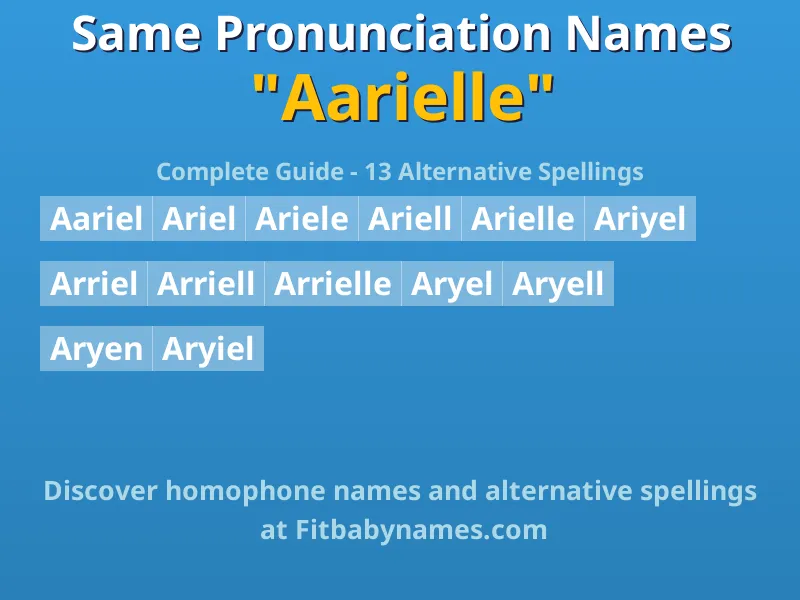 Same Pronunciation Names
"Aarielle"

Complete Guide - 13 Alternative Spellings

Aariel Ariel Ariele Ariell Arielle Ariyel

Arriel Arriell Arrielle Aryel Aryell

Aryen Aryiel

Discover homophone names and alternative spellings at Fitbabynames.com